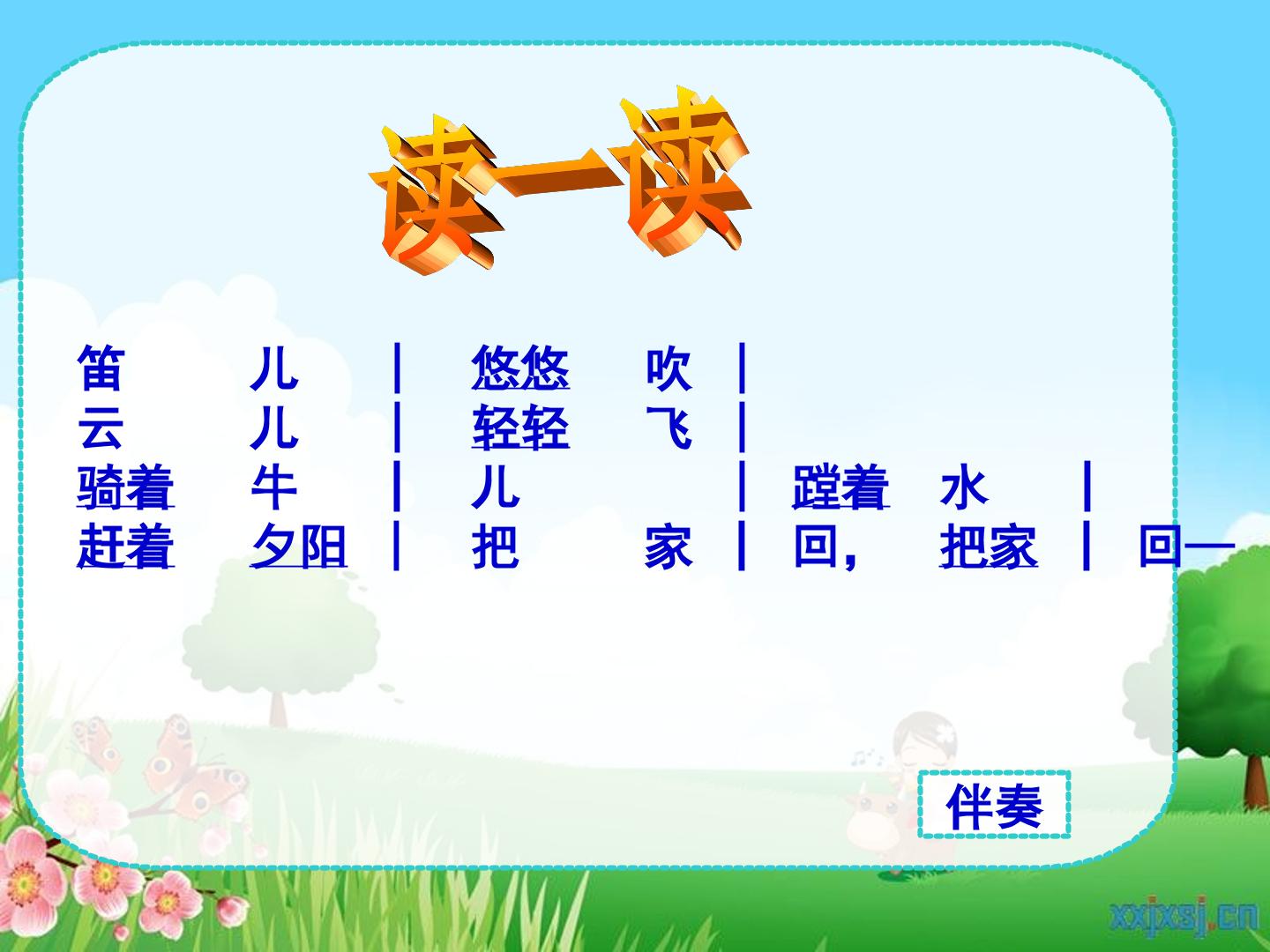 读一读

笛　儿　|　悠悠　吹　|
云　儿　|　轻轻　飞　|
骑着　牛　|　儿　|　蹚着　水　|
赶着　夕阳　|　把　家　|　回，　把家　|　回—

伴奏

xxjxsj.cn